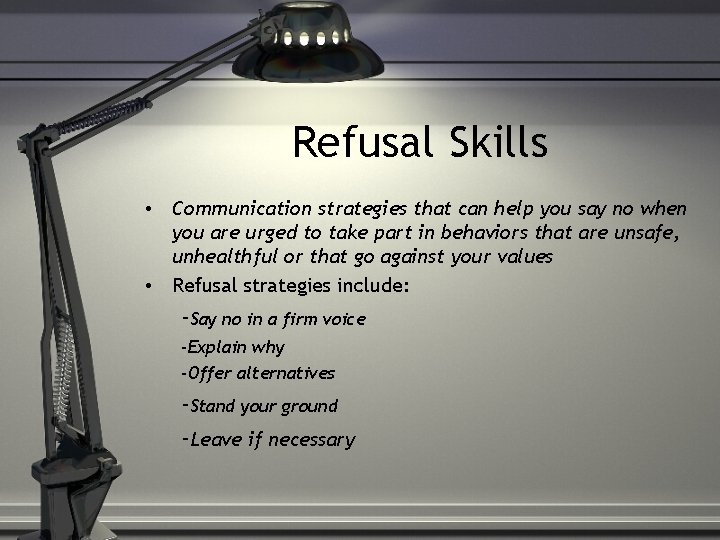 Refusal Skills

• Communication strategies that can help you say no when you are urged to take part in behaviors that are unsafe, unhealthful or that go against your values

• Refusal strategies include:

-Say no in a firm voice
-Explain why
-Offer alternatives
-Stand your ground
-Leave if necessary